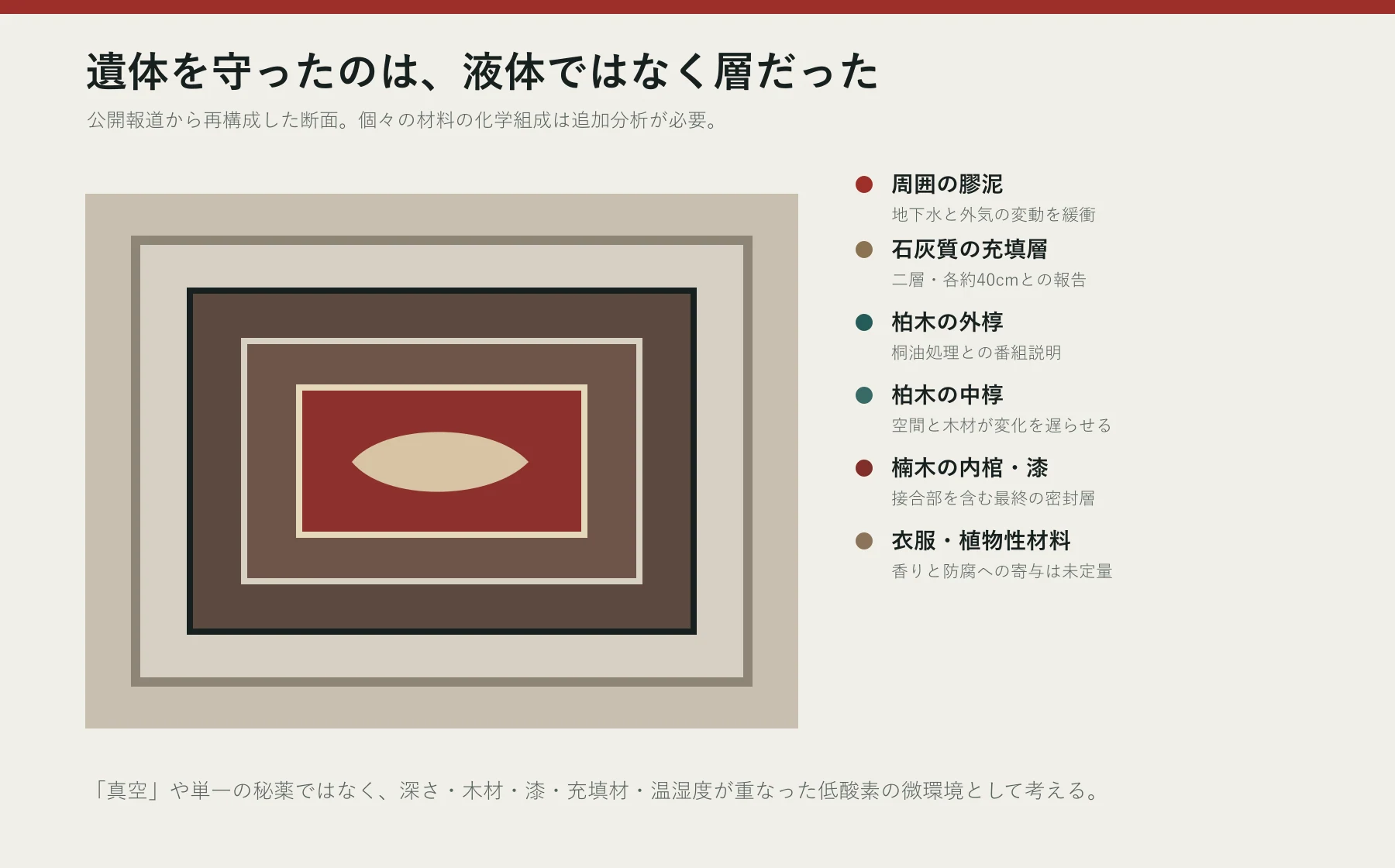 遺体を守ったのは、液体ではなく層だった

公開報道から再構成した断面。個々の材料の化学組成は追加分析が必要。

周囲の膠泥
地下水と外気の変動を緩衝

石灰質の充填層
二層・各約40cmとの報告

柏木の外椁
桐油処理との番組説明

柏木の中椁
空間と木材が変化を遅らせる

楠木の内棺・漆
接合部を含む最終の密封層

衣服・植物性材料
香りと防腐への寄与は未定量

「真空」や単一の秘薬ではなく、深さ・木材・漆・充填材・温湿度が重なった低酸素の微環境として考える。